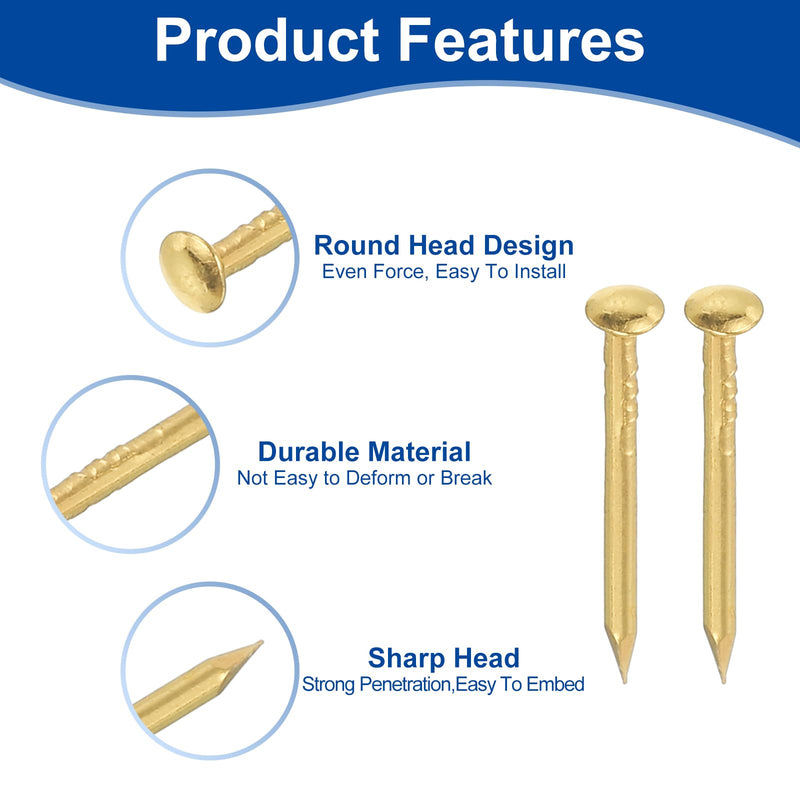 Product Features

Round Head Design
Even Force, Easy To Install

Durable Material
Not Easy to Deform or Break

Sharp Head
Strong Penetration,Easy To Embed